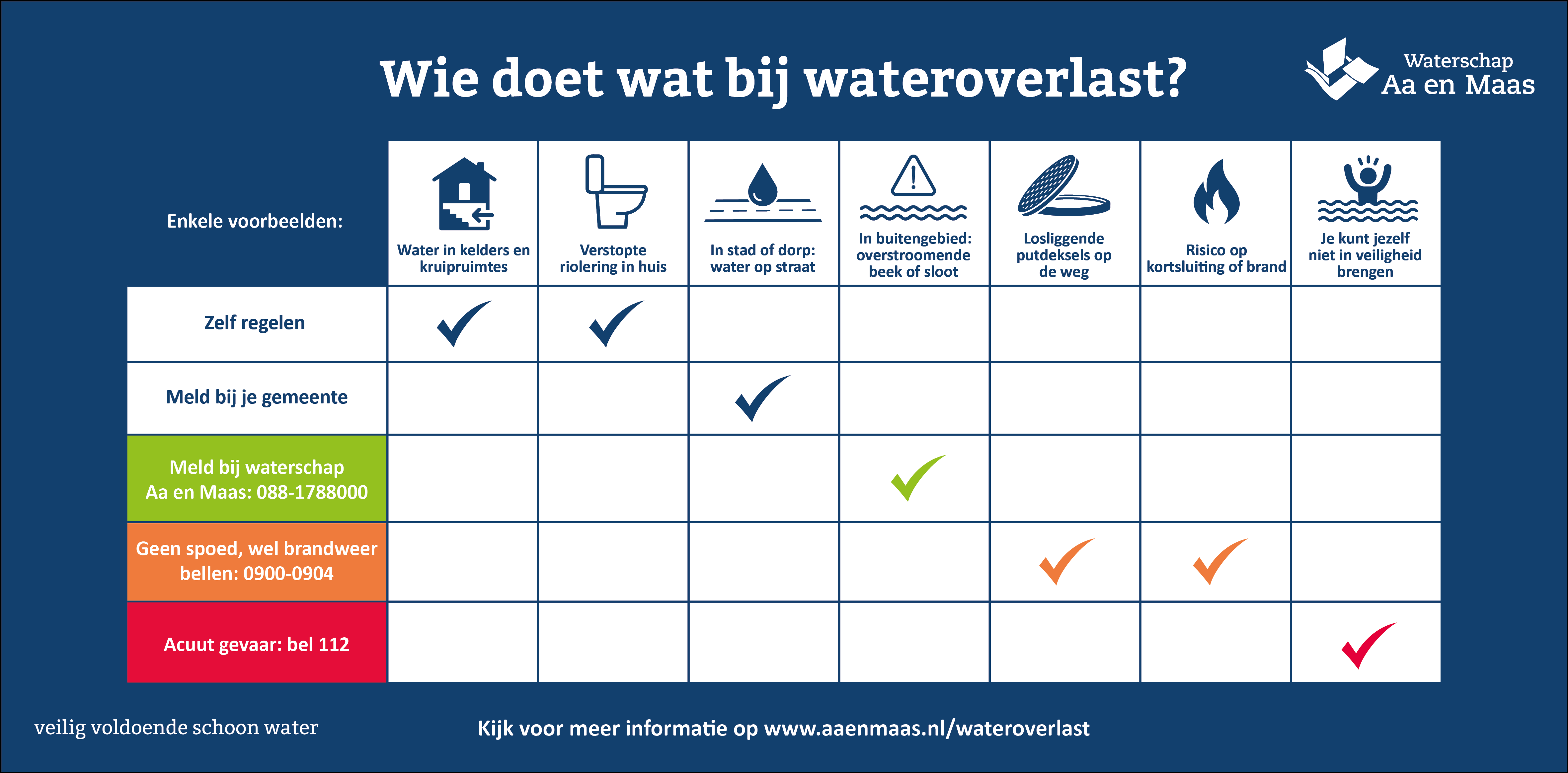 Wie doet wat bij wateroverlast?

Waterschap Aa en Maas

| Enkele voorbeelden: | Water in kelders en kruipruimtes | Verstopte riolering in huis | In stad of dorp: water op straat | In buitengebied: overstroomende beek of sloot | Losliggende putdeksels op de weg | Risico op kortsluiting of brand | Je kunt jezelf niet in veiligheid brengen |
|---|---|---|---|---|---|---|---|
| Zelf regelen | ✓ | ✓ | | | | | |
| Meld bij je gemeente | | | ✓ | | | | |
| Meld bij waterschap Aa en Maas: 088-1788000 | | | | ✓ | | | |
| Geen spoed, wel brandweer bellen: 0900-0904 | | | | | ✓ | ✓ | |
| Acuut gevaar: bel 112 | | | | | | | ✓ |

veilig voldoende schoon water

Kijk voor meer informatie op www.aaenmaas.nl/wateroverlast